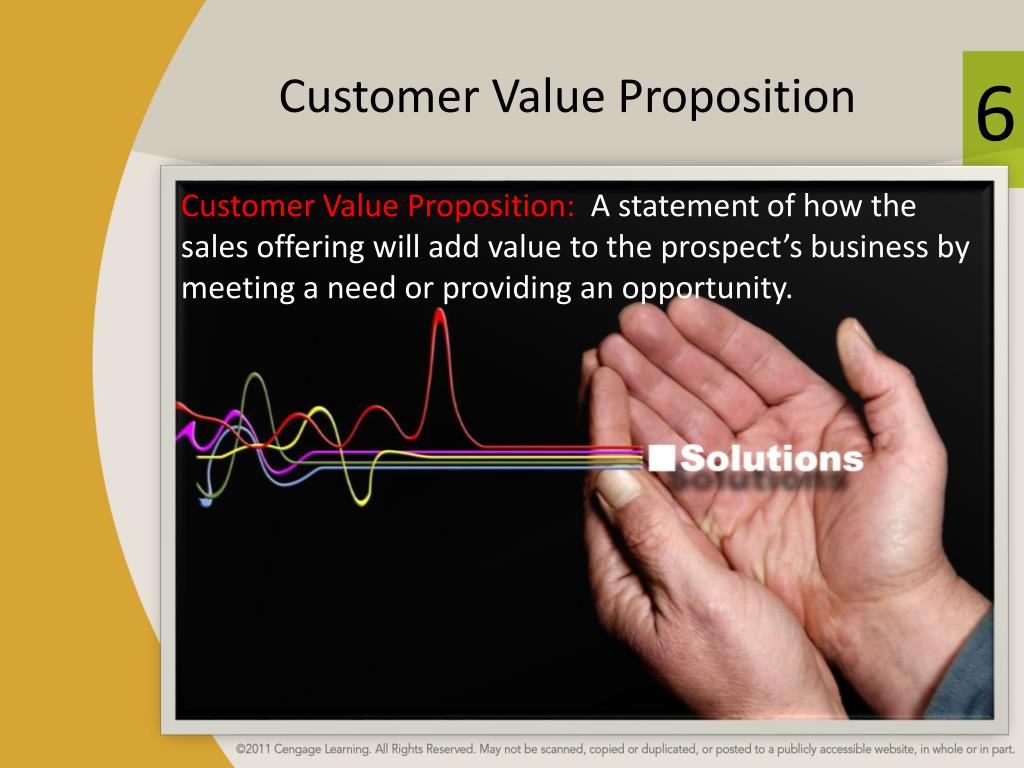 Customer Value Proposition

6

Customer Value Proposition: A statement of how the sales offering will add value to the prospect's business by meeting a need or providing an opportunity.

Solutions

©2011 Cengage Learning. All Rights Reserved. May not be scanned, copied or duplicated, or posted to a publicly accessible website, in whole or in part.